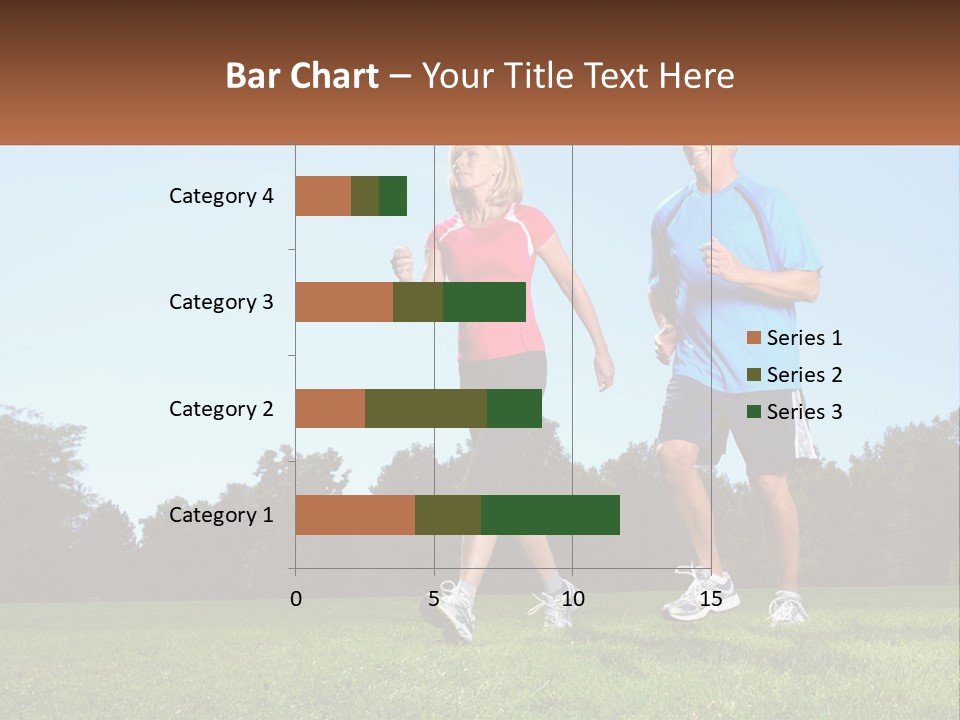 Bar Chart – Your Title Text Here

Category 4
Category 3
Category 2
Category 1

0 5 10 15

Series 1
Series 2
Series 3